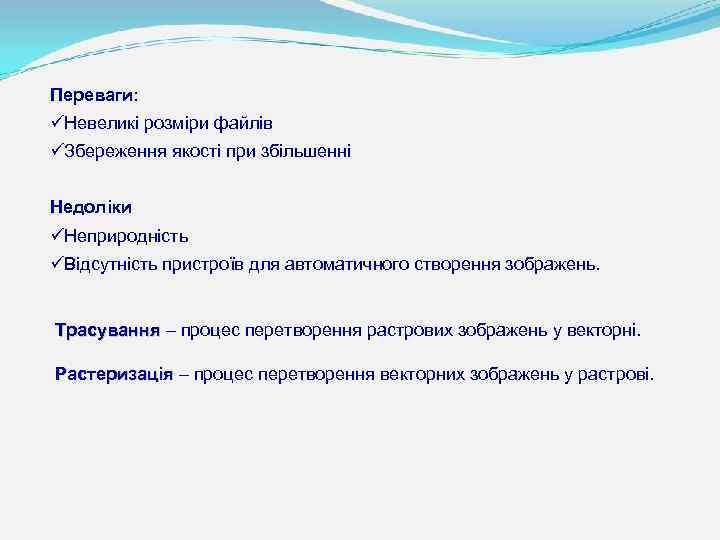 Переваги:
✓Невеликі розміри файлів
✓Збереження якості при збільшенні

Недоліки
✓Неприродність
✓Відсутність пристроїв для автоматичного створення зображень.

Трасування – процес перетворення растрових зображень у векторні.

Растеризація – процес перетворення векторних зображень у растрові.